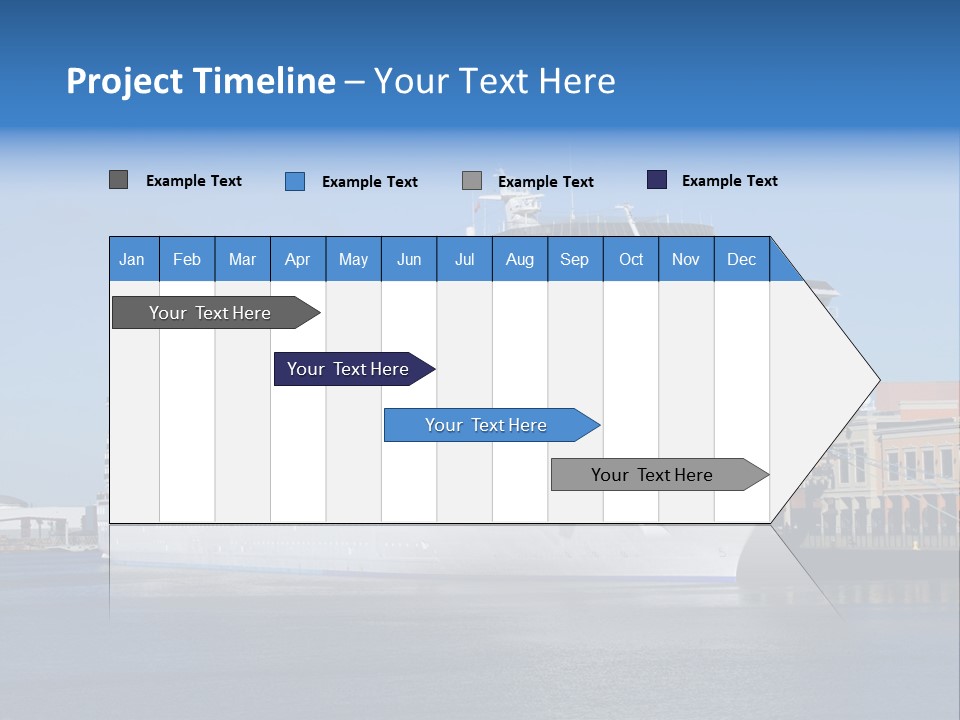 Project Timeline – Your Text Here

Example Text Example Text Example Text Example Text

| Jan | Feb | Mar | Apr | May | Jun | Jul | Aug | Sep | Oct | Nov | Dec |
|---|---|---|---|---|---|---|---|---|---|---|---|

Your Text Here

Your Text Here

Your Text Here

Your Text Here